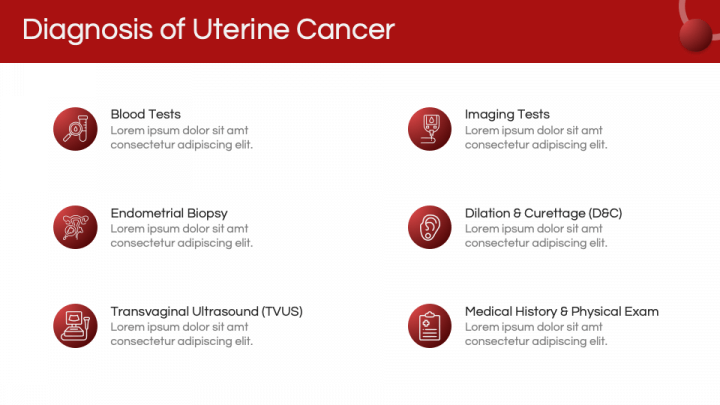 Diagnosis of Uterine Cancer

Blood Tests
Lorem ipsum dolor sit amt consectetur adipiscing elit.

Endometrial Biopsy
Lorem ipsum dolor sit amt consectetur adipiscing elit.

Transvaginal Ultrasound (TVUS)
Lorem ipsum dolor sit amt consectetur adipiscing elit.

Imaging Tests
Lorem ipsum dolor sit amt consectetur adipiscing elit.

Dilation & Curettage (D&C)
Lorem ipsum dolor sit amt consectetur adipiscing elit.

Medical History & Physical Exam
Lorem ipsum dolor sit amt consectetur adipiscing elit.